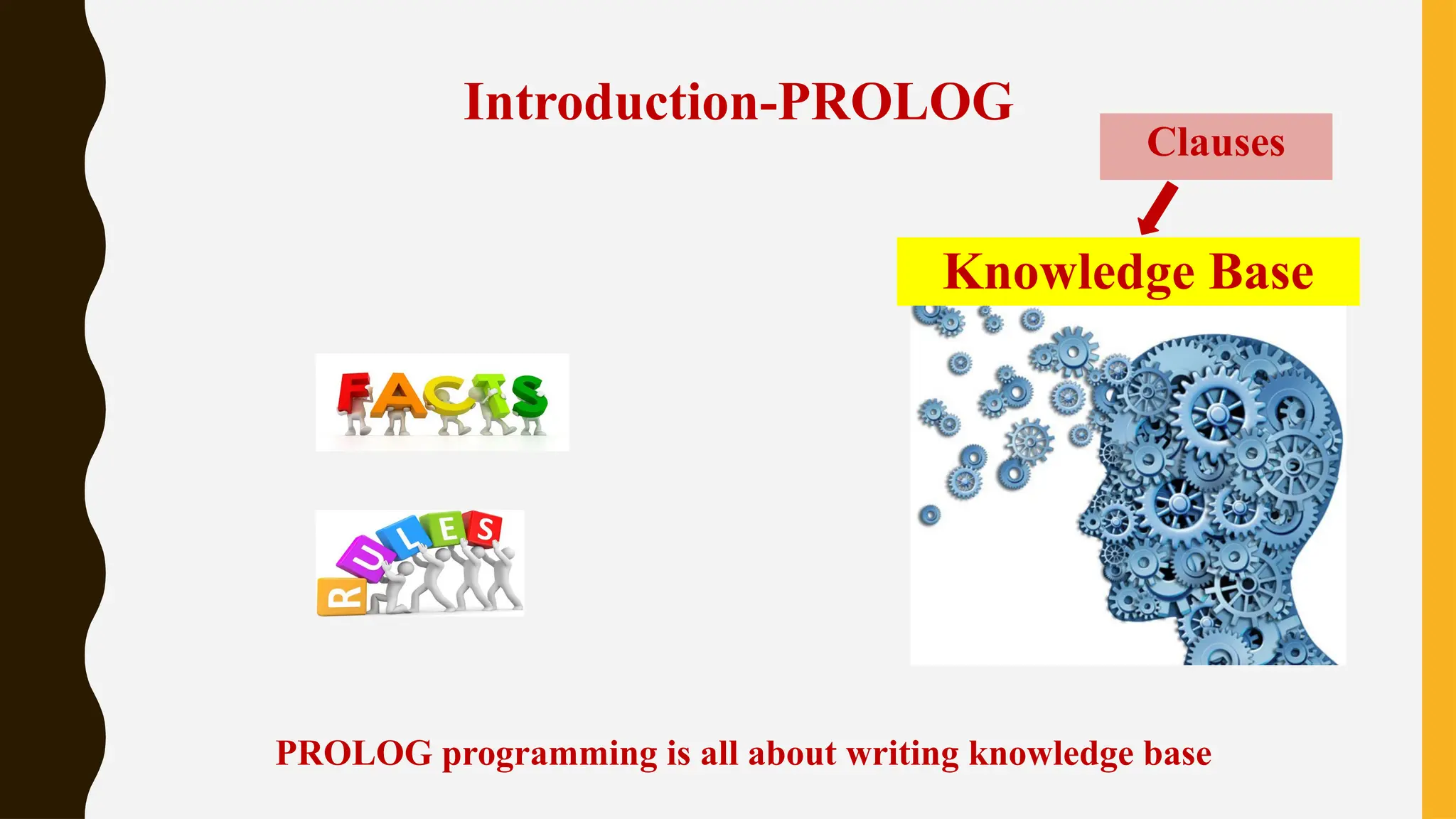 Introduction-PROLOG

Clauses

Knowledge Base

FACTS

RULES

PROLOG programming is all about writing knowledge base